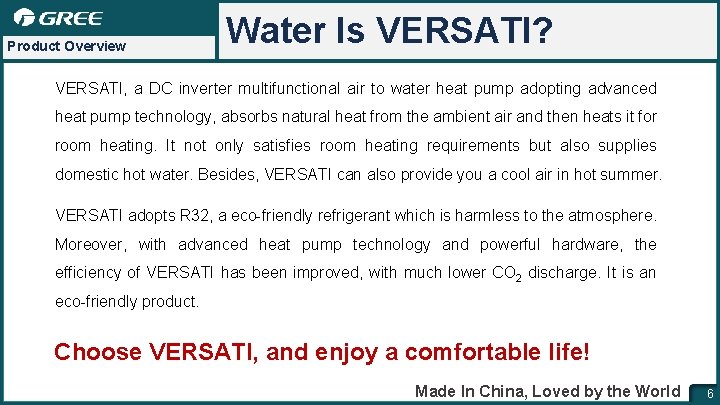 GREE

Product Overview

Water Is VERSATI?

VERSATI, a DC inverter multifunctional air to water heat pump adopting advanced heat pump technology, absorbs natural heat from the ambient air and then heats it for room heating. It not only satisfies room heating requirements but also supplies domestic hot water. Besides, VERSATI can also provide you a cool air in hot summer.

VERSATI adopts R32, a eco-friendly refrigerant which is harmless to the atmosphere. Moreover, with advanced heat pump technology and powerful hardware, the efficiency of VERSATI has been improved, with much lower $CO_2$ discharge. It is an eco-friendly product.

Choose VERSATI, and enjoy a comfortable life!

Made In China, Loved by the World

6